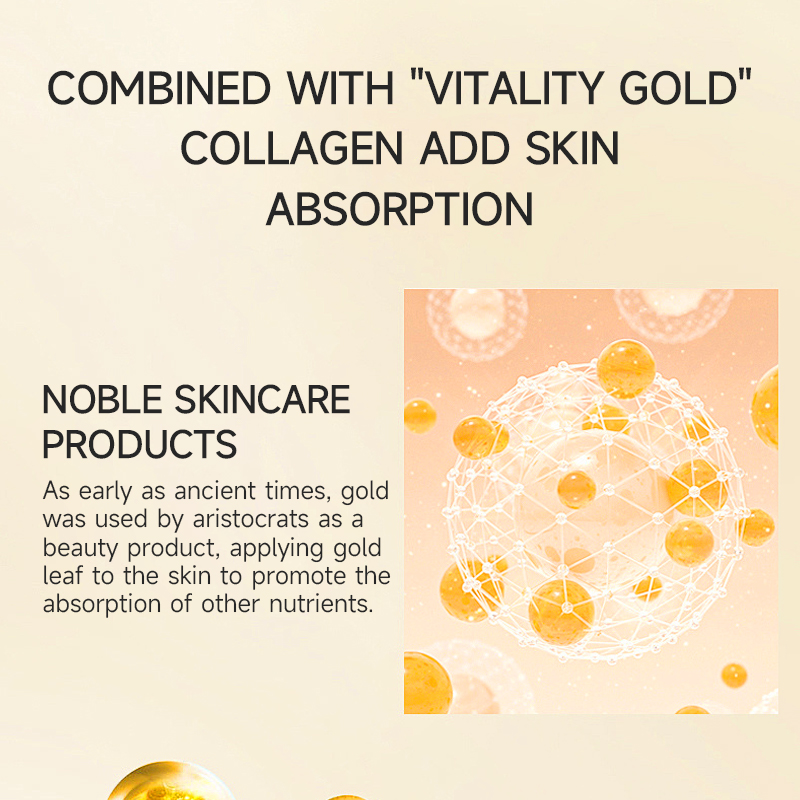 COMBINED WITH "VITALITY GOLD" COLLAGEN ADD SKIN ABSORPTION

NOBLE SKINCARE PRODUCTS

As early as ancient times, gold was used by aristocrats as a beauty product, applying gold leaf to the skin to promote the absorption of other nutrients.